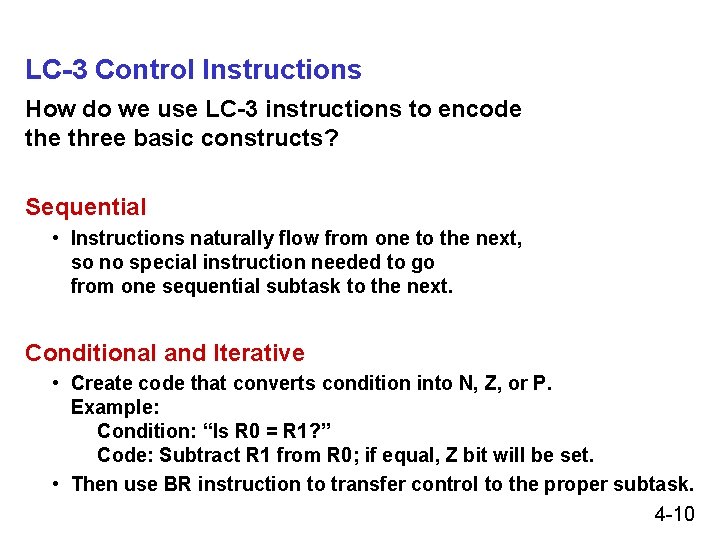 LC-3 Control Instructions

How do we use LC-3 instructions to encode the three basic constructs?

Sequential

• Instructions naturally flow from one to the next, so no special instruction needed to go from one sequential subtask to the next.

Conditional and Iterative

• Create code that converts condition into N, Z, or P.
Example:
Condition: “Is R0 = R1?”
Code: Subtract R1 from R0; if equal, Z bit will be set.

• Then use BR instruction to transfer control to the proper subtask.

4-10